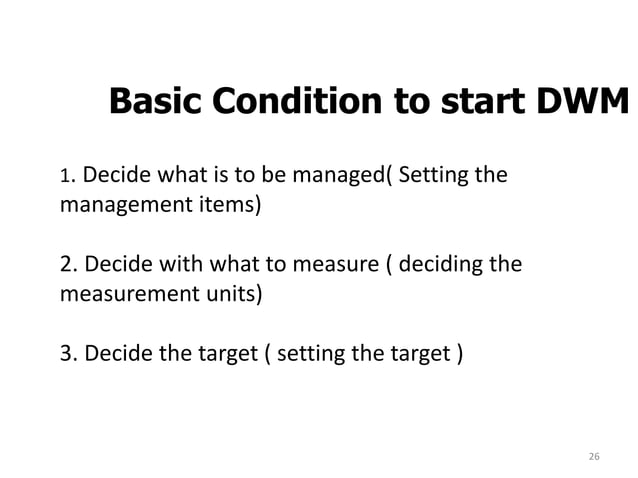 Basic Condition to start DWM

1. Decide what is to be managed( Setting the management items)

2. Decide with what to measure ( deciding the measurement units)

3. Decide the target ( setting the target )

26